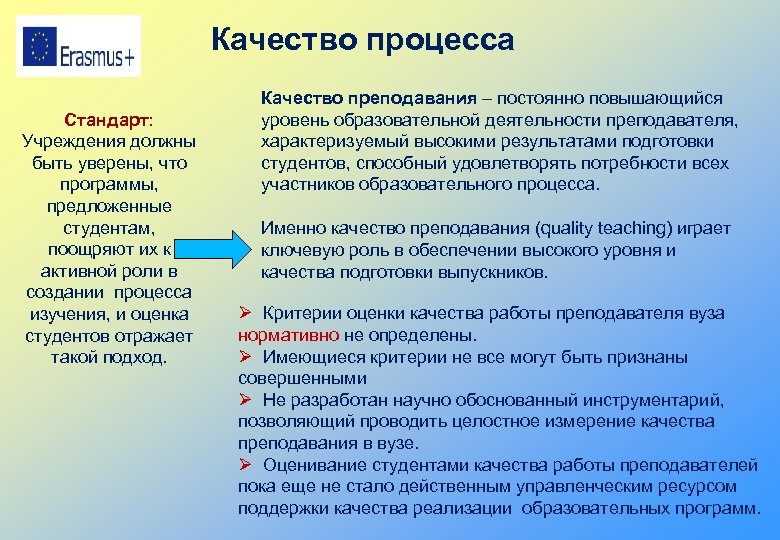 Erasmus+

Качество процесса

Стандарт: Учреждения должны быть уверены, что программы, предложенные студентам, поощряют их к активной роли в создании процесса изучения, и оценка студентов отражает такой подход.

Качество преподавания – постоянно повышающийся уровень образовательной деятельности преподавателя, характеризуемый высокими результатами подготовки студентов, способный удовлетворять потребности всех участников образовательного процесса.

Именно качество преподавания (quality teaching) играет ключевую роль в обеспечении высокого уровня и качества подготовки выпускников.

➢ Критерии оценки качества работы преподавателя вуза нормативно не определены.
➢ Имеющиеся критерии не все могут быть признаны совершенными
➢ Не разработан научно обоснованный инструментарий, позволяющий проводить целостное измерение качества преподавания в вузе.
➢ Оценивание студентами качества работы преподавателей пока еще не стало действенным управленческим ресурсом поддержки качества реализации образовательных программ.